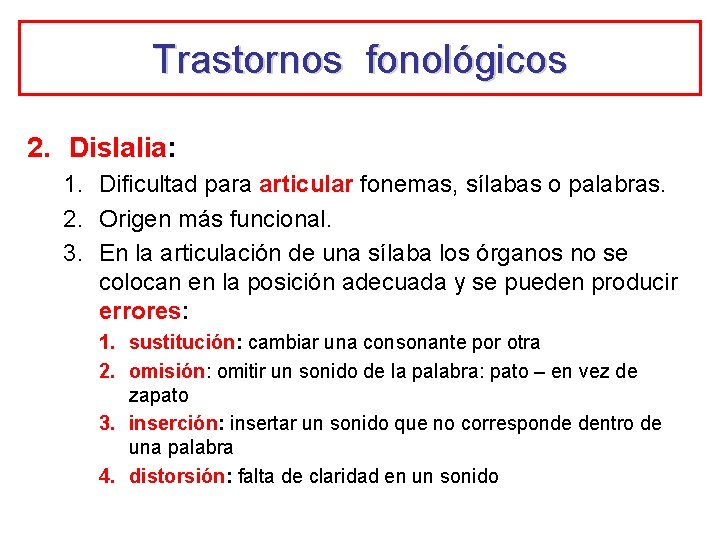 Trastornos fonológicos

2. Dislalia:

1. Dificultad para articular fonemas, sílabas o palabras.
2. Origen más funcional.
3. En la articulación de una sílaba los órganos no se colocan en la posición adecuada y se pueden producir errores:
   1. sustitución: cambiar una consonante por otra
   2. omisión: omitir un sonido de la palabra: pato – en vez de zapato
   3. inserción: insertar un sonido que no corresponde dentro de una palabra
   4. distorsión: falta de claridad en un sonido